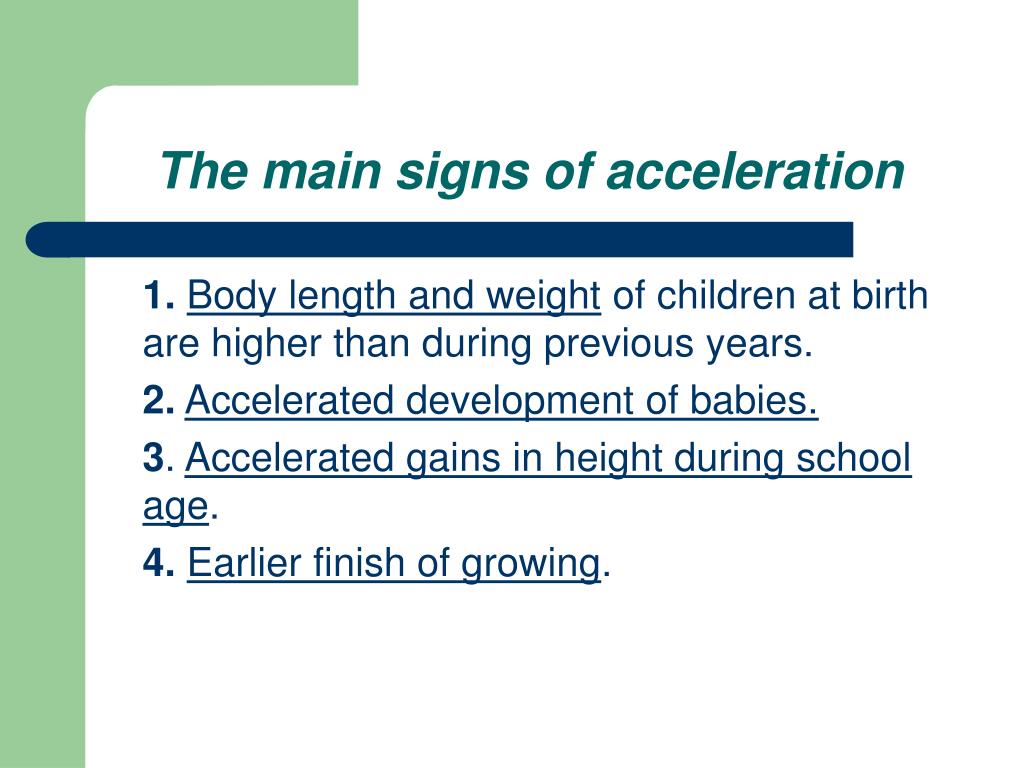 The main signs of acceleration

1. Body length and weight of children at birth are higher than during previous years.

2. Accelerated development of babies.

3. Accelerated gains in height during school age.

4. Earlier finish of growing.